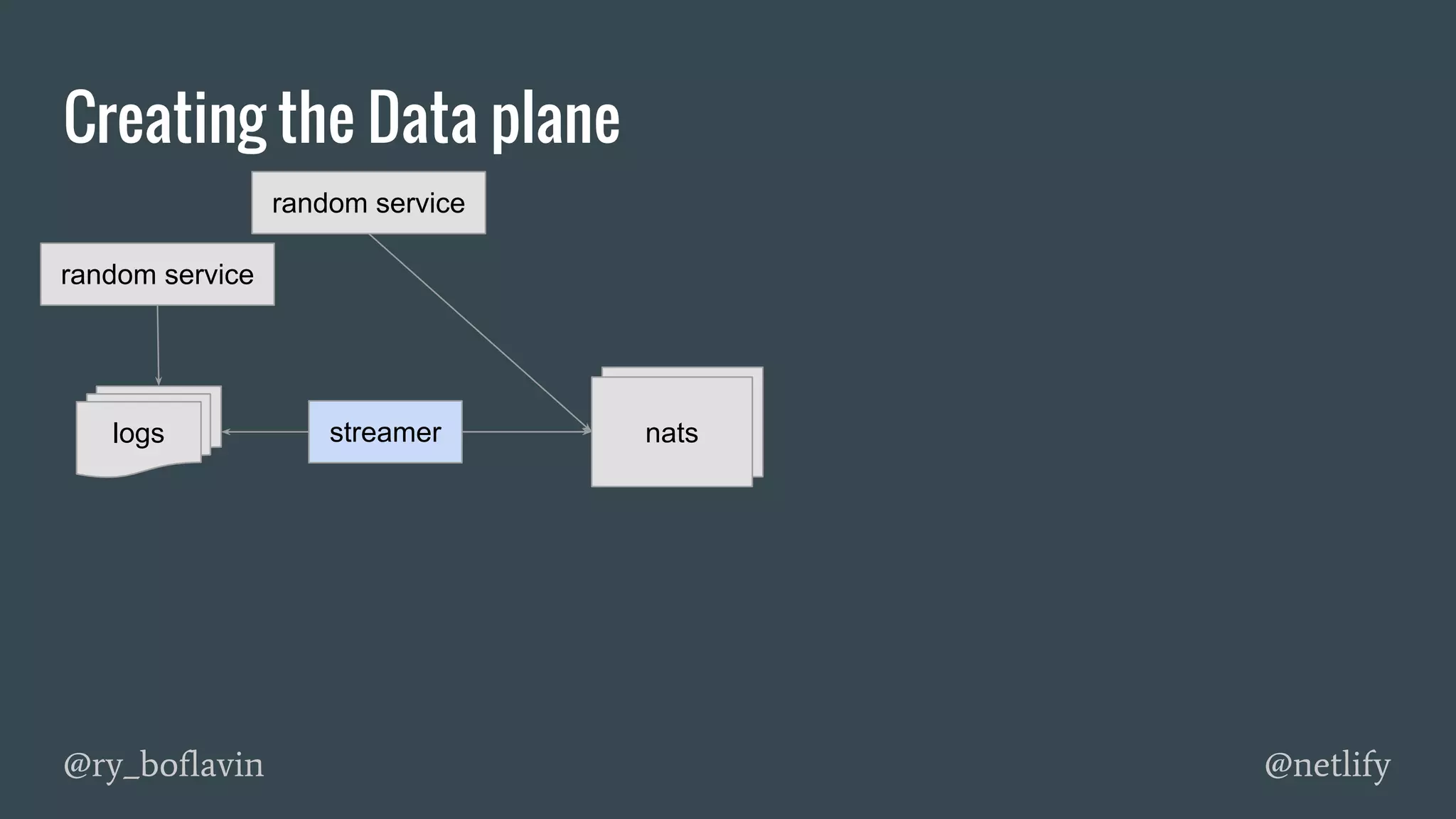 Creating the Data plane

random service

random service

logs

streamer

nats

@ry_boflavin

@netlify